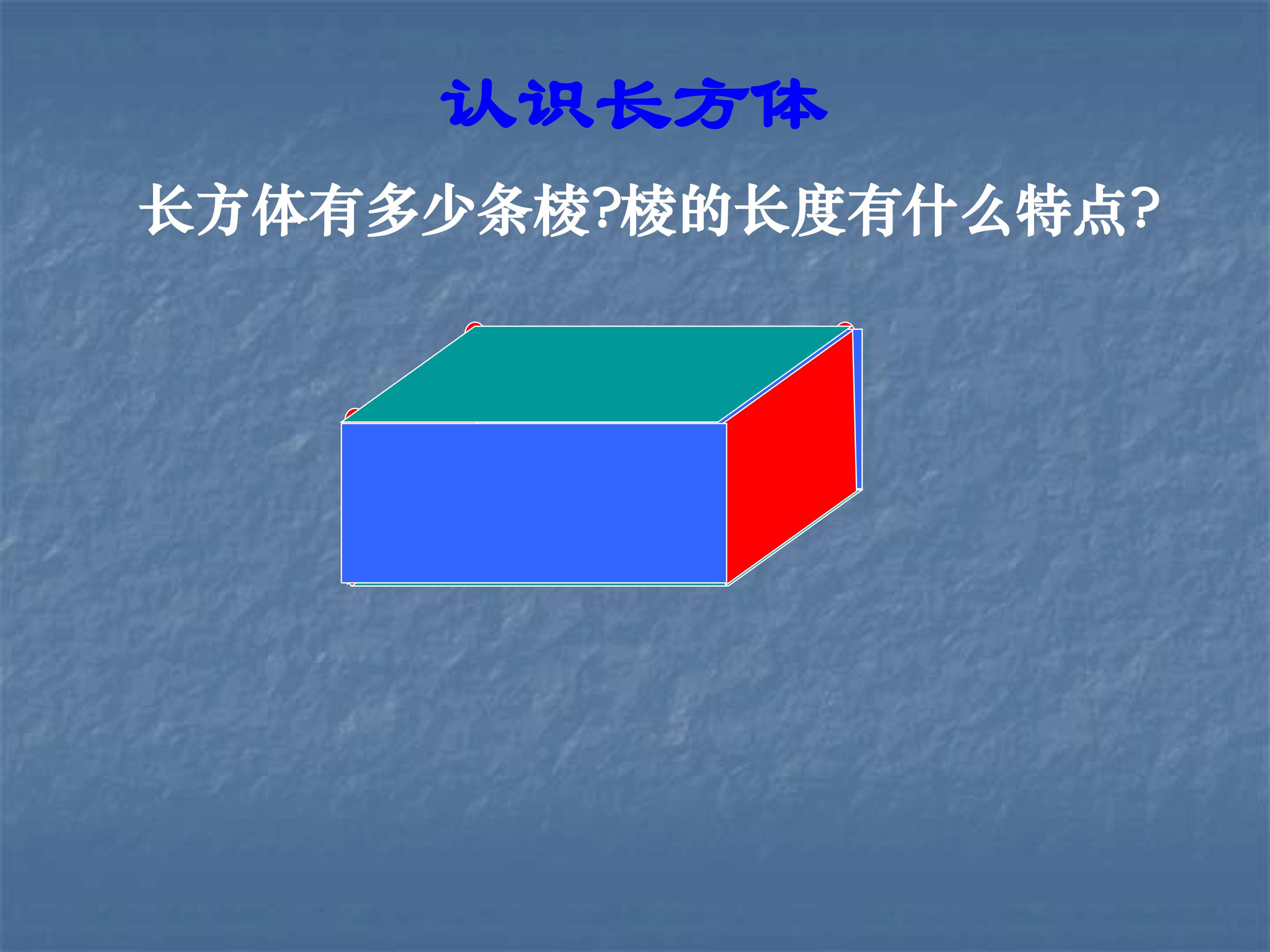 认识长方体

长方体有多少条棱?棱的长度有什么特点?